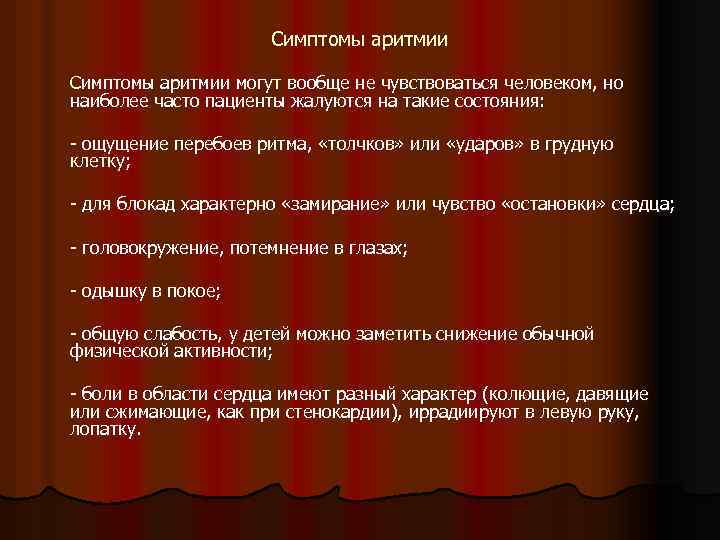 Симптомы аритмии

Симптомы аритмии могут вообще не чувствоваться человеком, но наиболее часто пациенты жалуются на такие состояния:

- ощущение перебоев ритма, «толчков» или «ударов» в грудную клетку;

- для блокад характерно «замирание» или чувство «остановки» сердца;

- головокружение, потемнение в глазах;

- одышку в покое;

- общую слабость, у детей можно заметить снижение обычной физической активности;

- боли в области сердца имеют разный характер (колющие, давящие или сжимающие, как при стенокардии), иррадиируют в левую руку, лопатку.